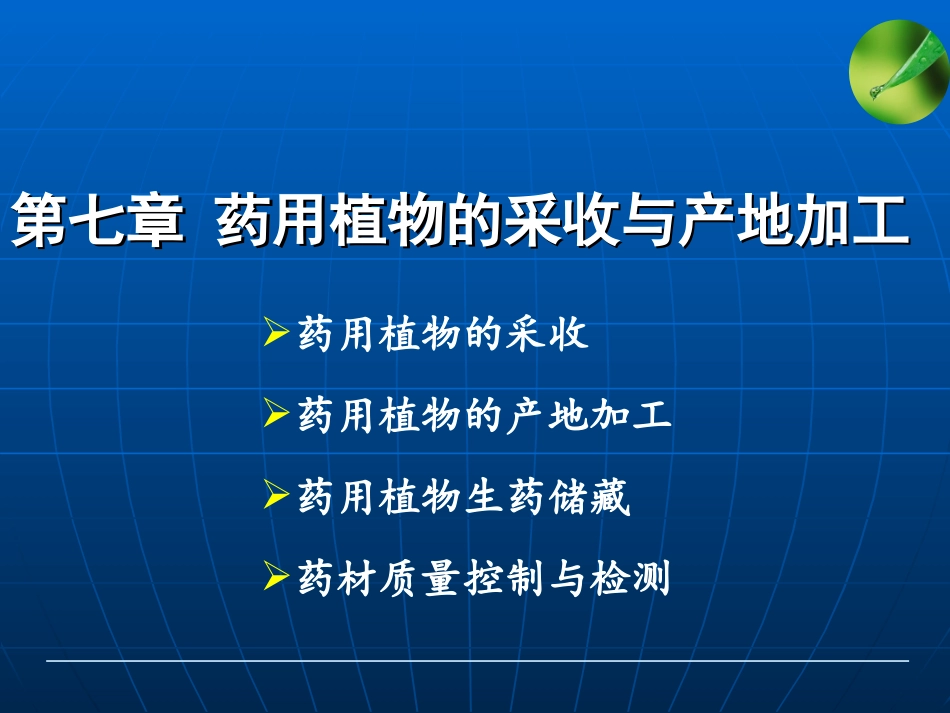 第七章 药用植物的采收与产地加工

➢药用植物的采收

➢药用植物的产地加工

➢药用植物生药储藏

➢药材质量控制与检测